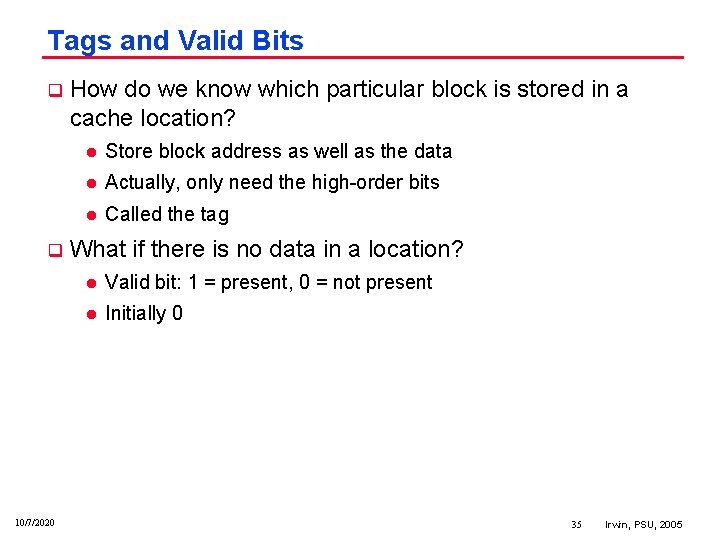 Tags and Valid Bits

❑ How do we know which particular block is stored in a cache location?

● Store block address as well as the data

● Actually, only need the high-order bits

● Called the tag

❑ What if there is no data in a location?

● Valid bit: 1 = present, 0 = not present

● Initially 0

10/7/2020

35

Irwin, PSU, 2005